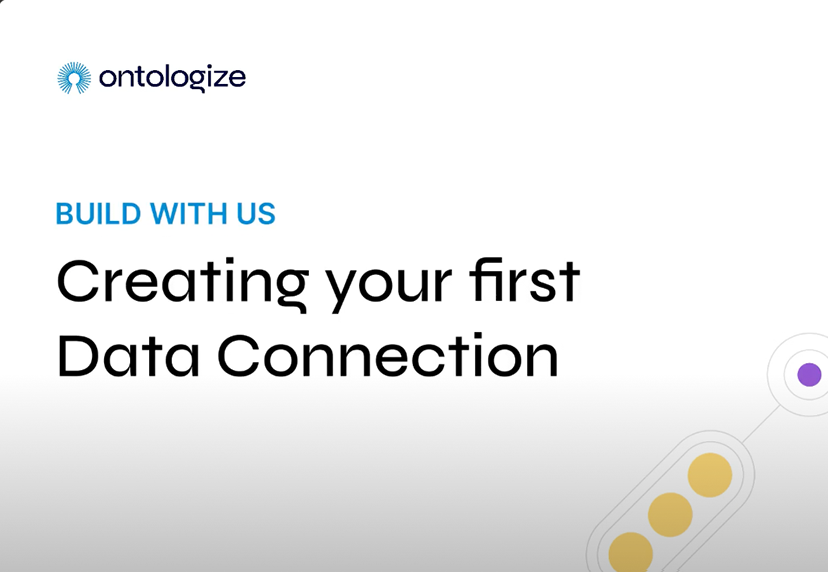 ontologize

BUILD WITH US

Creating your first Data Connection